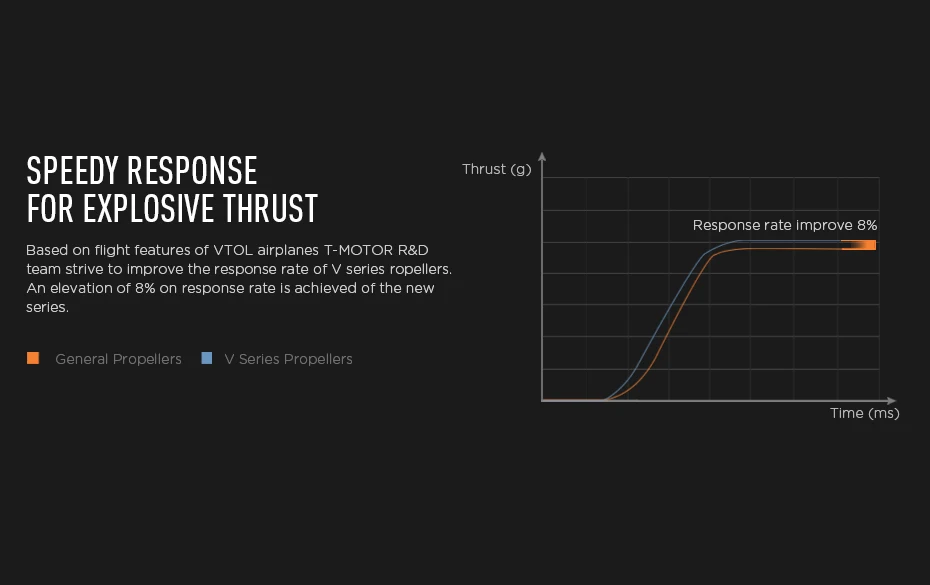 SPEEDY RESPONSE
FOR EXPLOSIVE THRUST

Based on flight features of VTOL airplanes T-MOTOR R&D team strive to improve the response rate of V series ropellers. An elevation of 8% on response rate is achieved of the new series.

General Propellers V Series Propellers

Thrust (g)

Response rate improve 8%

Time (ms)